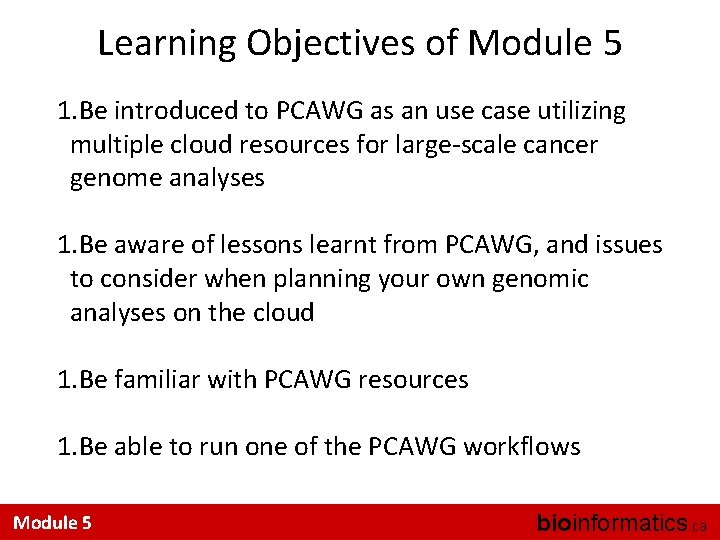 Learning Objectives of Module 5

1.Be introduced to PCAWG as an use case utilizing multiple cloud resources for large-scale cancer genome analyses

1.Be aware of lessons learnt from PCAWG, and issues to consider when planning your own genomic analyses on the cloud

1.Be familiar with PCAWG resources

1.Be able to run one of the PCAWG workflows

Module 5

bioinformatics.ca